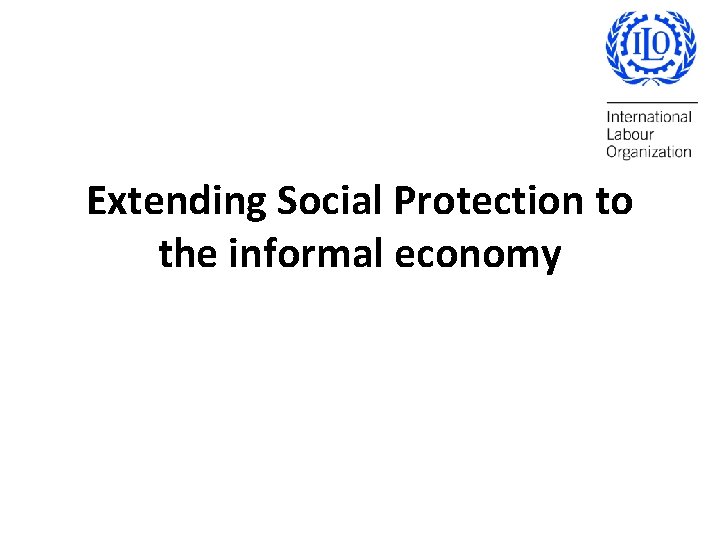 ILO

International
Labour
Organization

Extending Social Protection to the informal economy